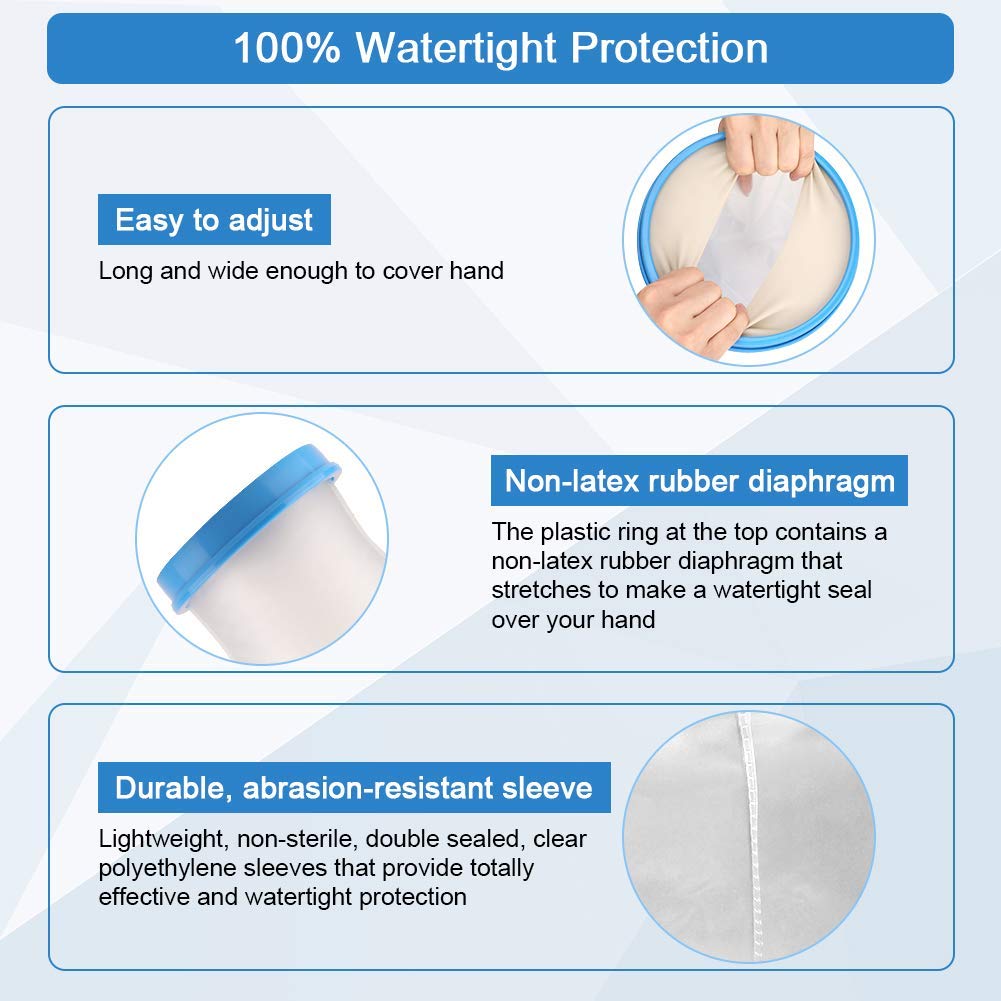 100% Watertight Protection

Easy to adjust

Long and wide enough to cover hand

Non-latex rubber diaphragm

The plastic ring at the top contains a non-latex rubber diaphragm that stretches to make a watertight seal over your hand

Durable, abrasion-resistant sleeve

Lightweight, non-sterile, double sealed, clear polyethylene sleeves that provide totally effective and watertight protection